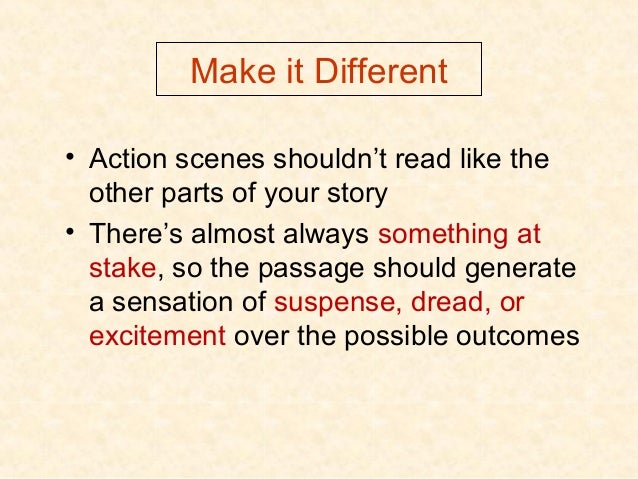 Make it Different

• Action scenes shouldn’t read like the other parts of your story
• There’s almost always something at stake, so the passage should generate a sensation of suspense, dread, or excitement over the possible outcomes